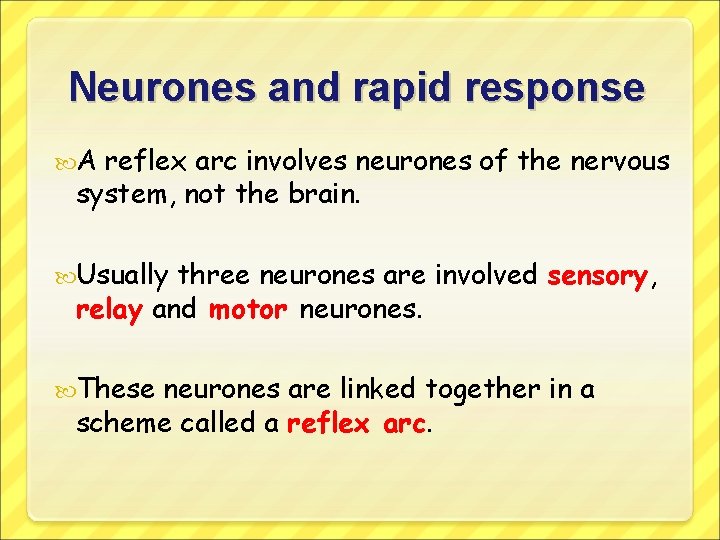 Neurones and rapid response

A reflex arc involves neurones of the nervous system, not the brain.

Usually three neurones are involved sensory, relay and motor neurones.

These neurones are linked together in a scheme called a reflex arc.